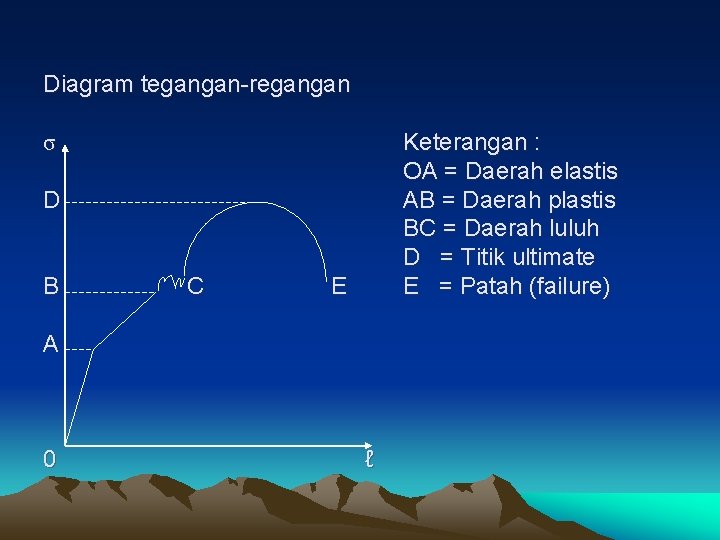 Diagram tegangan-regangan

$\sigma$

D

B

C

E

A

0

$\ell$

Keterangan :
OA = Daerah elastis
AB = Daerah plastis
BC = Daerah luluh
D = Titik ultimate
E = Patah (failure)